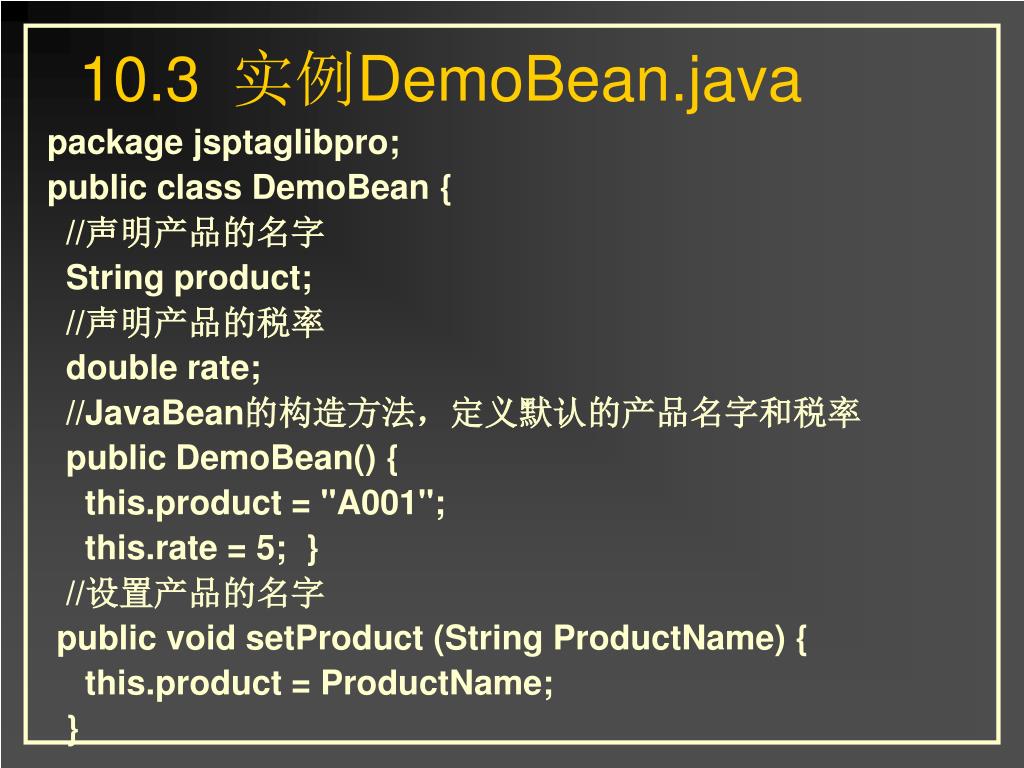 10.3 实例DemoBean.java

package jsptaglibpro;
public class DemoBean {
//声明产品的名字
String product;
//声明产品的税率
double rate;
//JavaBean的构造方法，定义默认的产品名字和税率
public DemoBean() {
this.product = "A001";
this.rate = 5; }
//设置产品的名字
public void setProduct (String ProductName) {
this.product = ProductName;
}